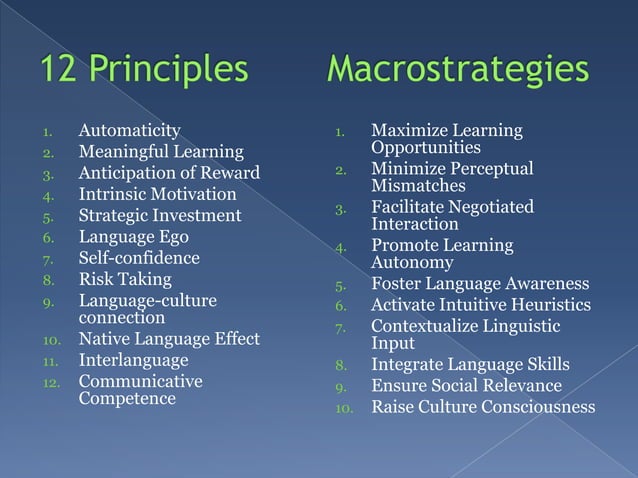 12 Principles

1. Automaticity
2. Meaningful Learning
3. Anticipation of Reward
4. Intrinsic Motivation
5. Strategic Investment
6. Language Ego
7. Self-confidence
8. Risk Taking
9. Language-culture connection
10. Native Language Effect
11. Interlanguage
12. Communicative Competence

Macrostrategies

1. Maximize Learning Opportunities
2. Minimize Perceptual Mismatches
3. Facilitate Negotiated Interaction
4. Promote Learning Autonomy
5. Foster Language Awareness
6. Activate Intuitive Heuristics
7. Contextualize Linguistic Input
8. Integrate Language Skills
9. Ensure Social Relevance
10. Raise Culture Consciousness